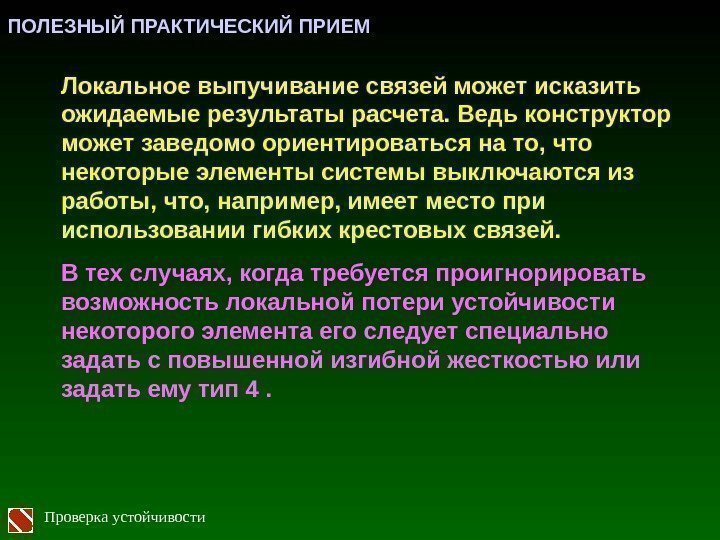 ПОЛЕЗНЫЙ ПРАКТИЧЕСКИЙ ПРИЕМ

Локальное выпучивание связей может исказить ожидаемые результаты расчета. Ведь конструктор может заведомо ориентироваться на то, что некоторые элементы системы выключаются из работы, что, например, имеет место при использовании гибких крестовых связей.

В тех случаях, когда требуется проигнорировать возможность локальной потери устойчивости некоторого элемента его следует специально задать с повышенной изгибной жесткостью или задать ему тип 4 .

Проверка устойчивости